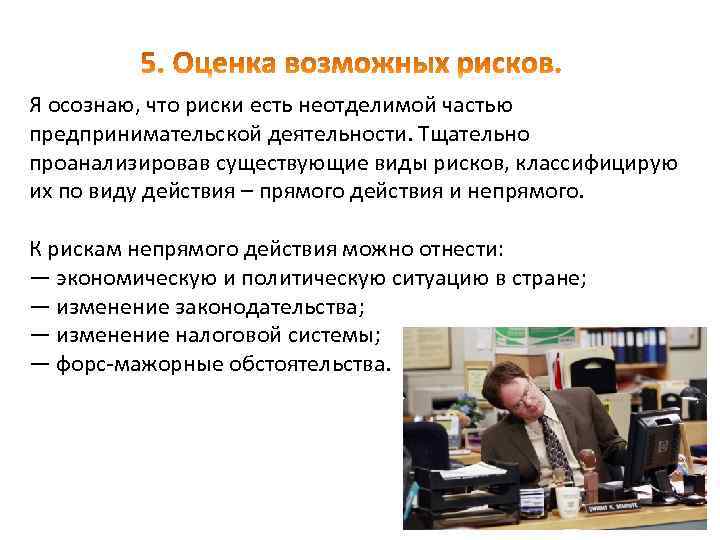 5. Оценка возможных рисков.

Я осознаю, что риски есть неотделимой частью предпринимательской деятельности. Тщательно проанализировав существующие виды рисков, классифицирую их по виду действия – прямого действия и непрямого.

К рискам непрямого действия можно отнести:
— экономическую и политическую ситуацию в стране;
— изменение законодательства;
— изменение налоговой системы;
— форс-мажорные обстоятельства.